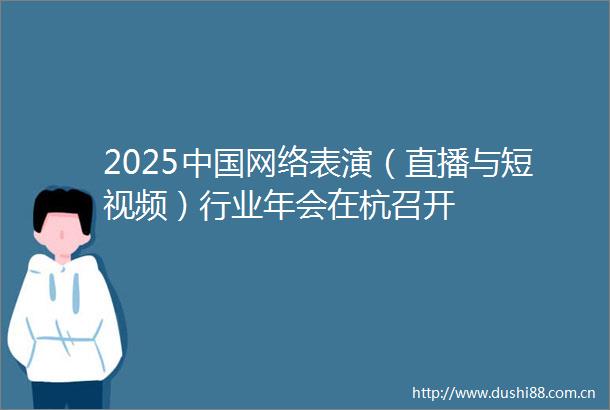 2025中国网络表演（直播与短视频）行业年会在杭召开

http://www.dushi88.com.cn